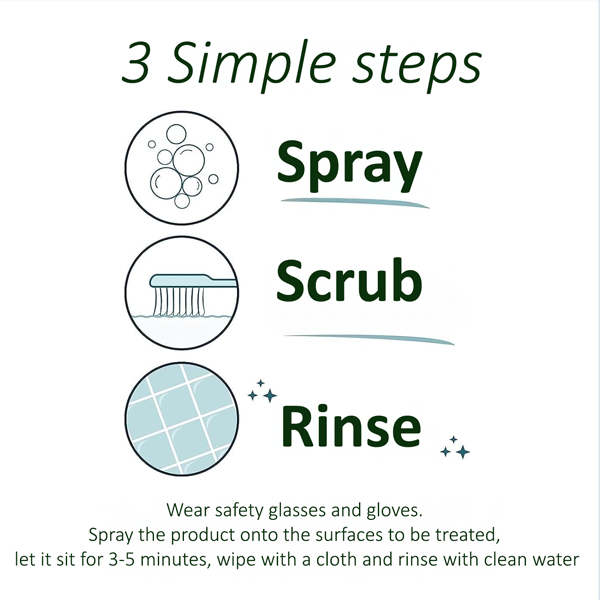 3 Simple steps

Spray

Scrub

Rinse

Wear safety glasses and gloves.
Spray the product onto the surfaces to be treated, let it sit for 3-5 minutes, wipe with a cloth and rinse with clean water